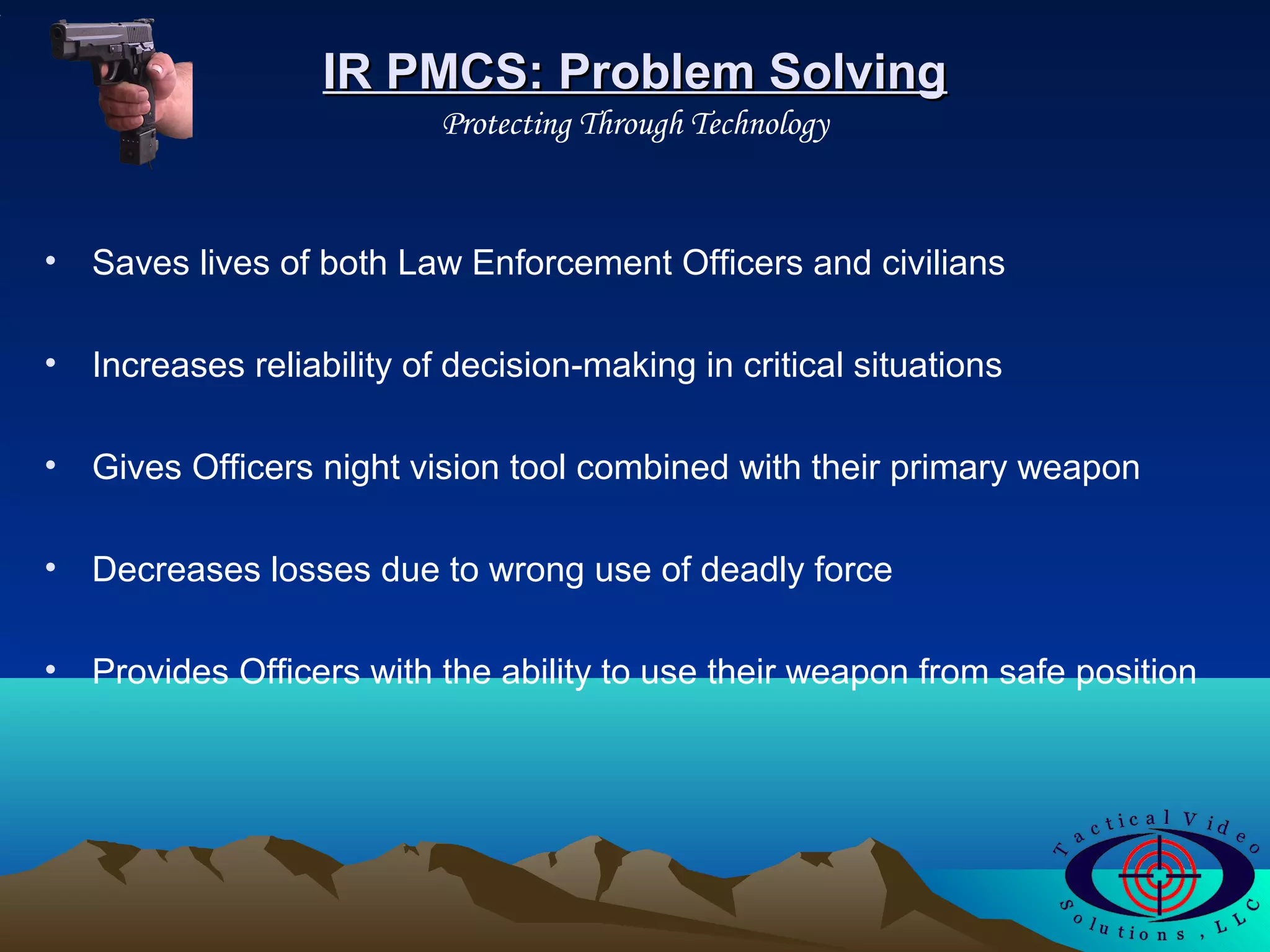 IR PMCS: Problem Solving

Protecting Through Technology

• Saves lives of both Law Enforcement Officers and civilians

• Increases reliability of decision-making in critical situations

• Gives Officers night vision tool combined with their primary weapon

• Decreases losses due to wrong use of deadly force

• Provides Officers with the ability to use their weapon from safe position

Tactical Video Solutions, LLC